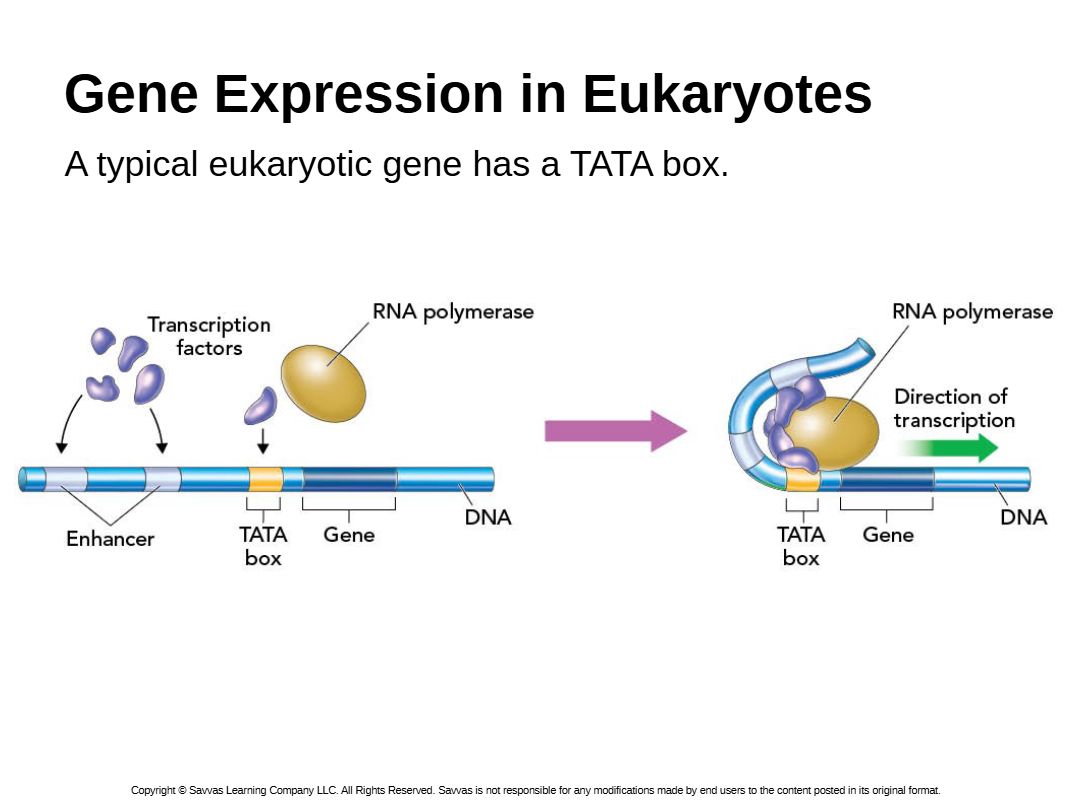 Gene Expression in Eukaryotes

A typical eukaryotic gene has a TATA box.

Transcription factors

RNA polymerase

Enhancer

TATA box

Gene

DNA

RNA polymerase

Direction of transcription

TATA box

Gene

DNA

Copyright © Savvas Learning Company LLC. All Rights Reserved. Savvas is not responsible for any modifications made by end users to the content posted in its original format.